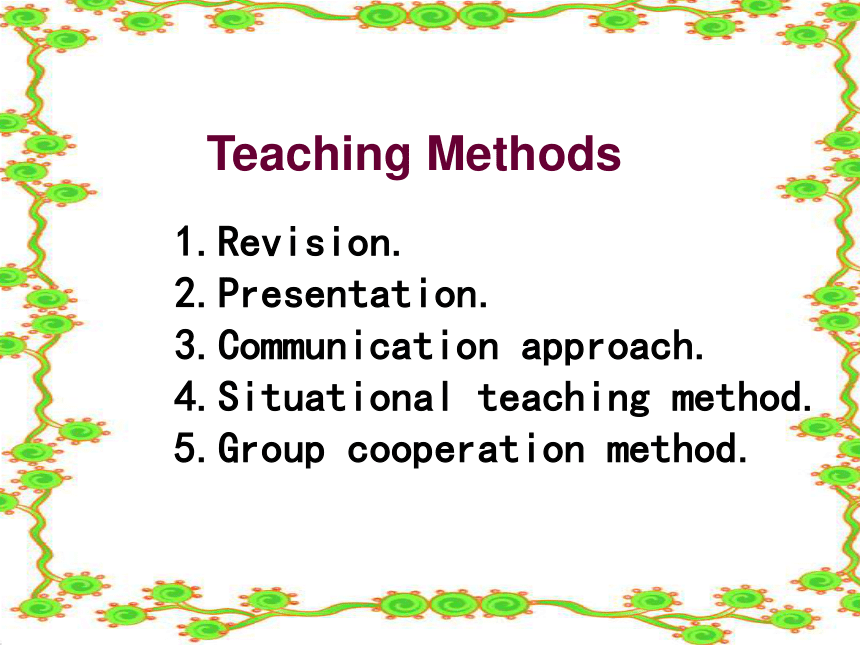 Teaching Methods

1. Revision.
2. Presentation.
3. Communication approach.
4. Situational teaching method.
5. Group cooperation method.